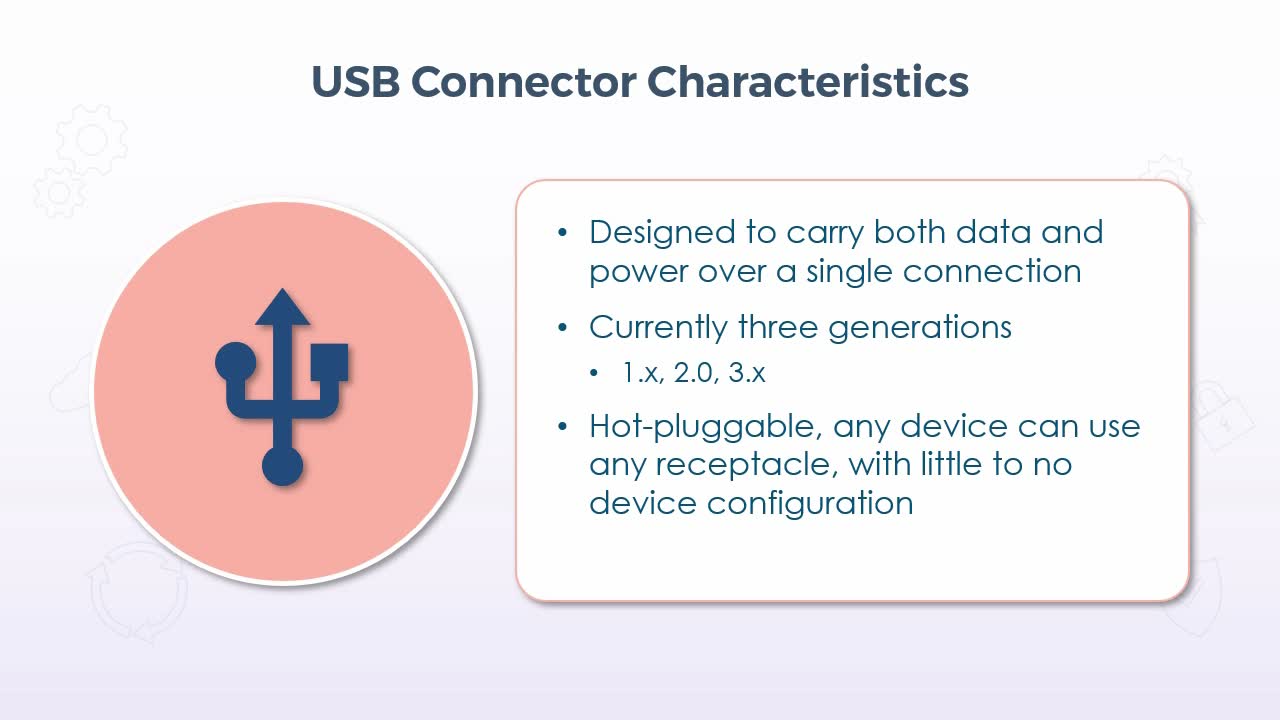 USB Connector Characteristics

• Designed to carry both data and power over a single connection

• Currently three generations

• 1.x, 2.0, 3.x

• Hot-pluggable, any device can use any receptacle, with little to no device configuration